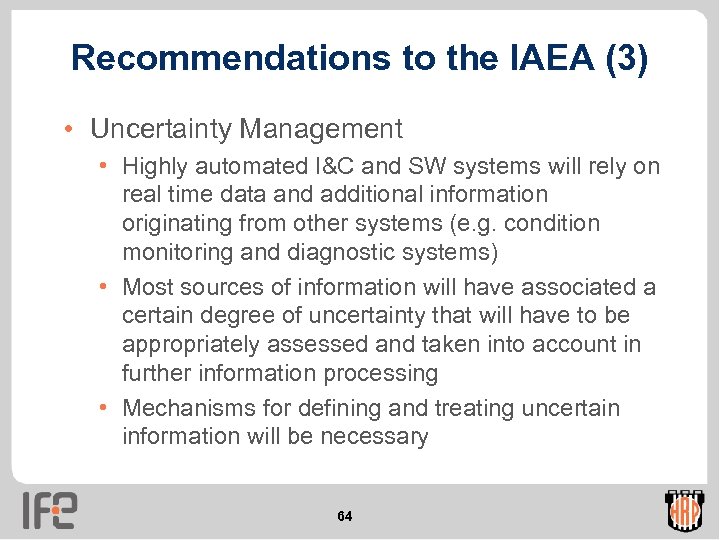 Recommendations to the IAEA (3)

• Uncertainty Management
  • Highly automated I&C and SW systems will rely on real time data and additional information originating from other systems (e.g. condition monitoring and diagnostic systems)
  • Most sources of information will have associated a certain degree of uncertainty that will have to be appropriately assessed and taken into account in further information processing
  • Mechanisms for defining and treating uncertain information will be necessary

IFE

64

HRP